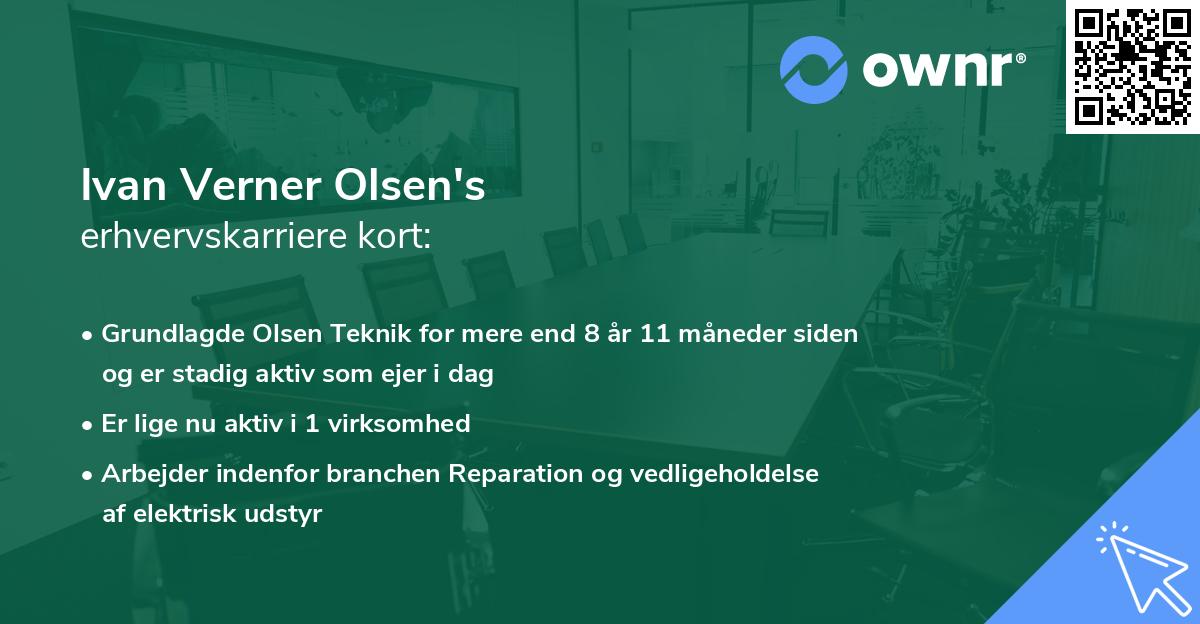 ownr®

Ivan Verner Olsen's
erhvervskarriere kort:

• Grundlagde Olsen Teknik for mere end 8 år 11 måneder siden og er stadig aktiv som ejer i dag
• Er lige nu aktiv i 1 virksomhed
• Arbejder indenfor branchen Reparation og vedligeholdelse af elektrisk udstyr